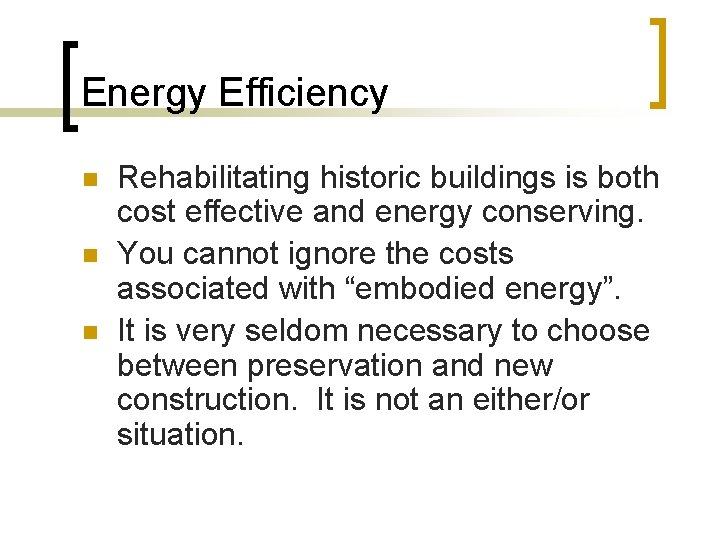 Energy Efficiency

- Rehabilitating historic buildings is both cost effective and energy conserving.
- You cannot ignore the costs associated with “embodied energy”.
- It is very seldom necessary to choose between preservation and new construction.  It is not an either/or situation.